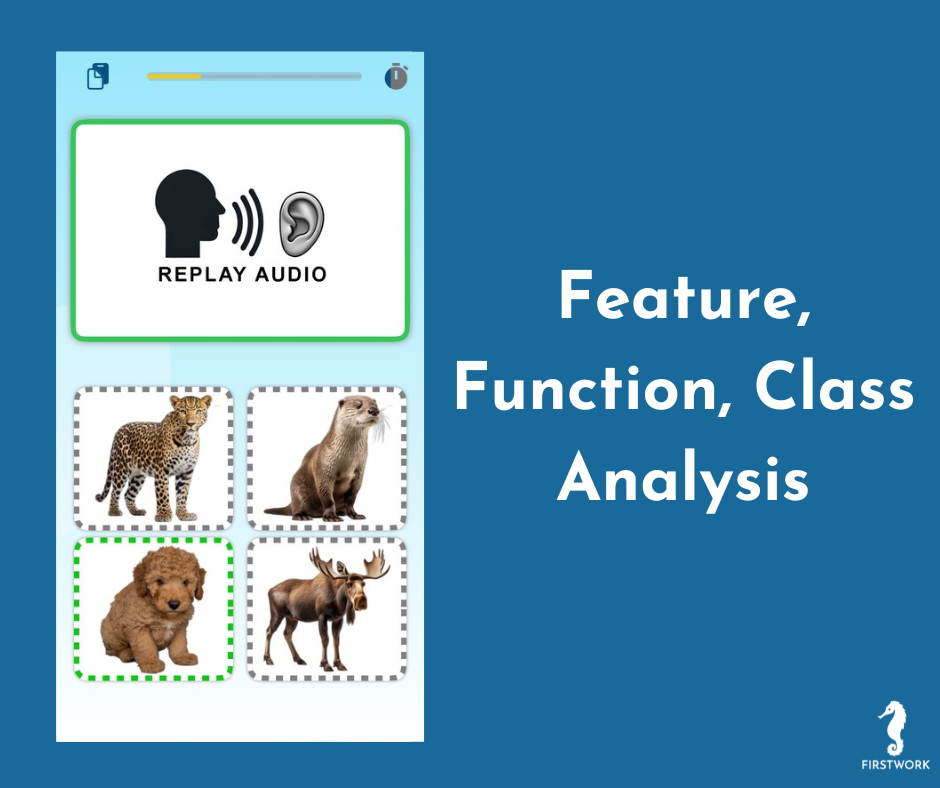 REPLAY AUDIO

Feature, Function, Class Analysis

FIRSTWORK